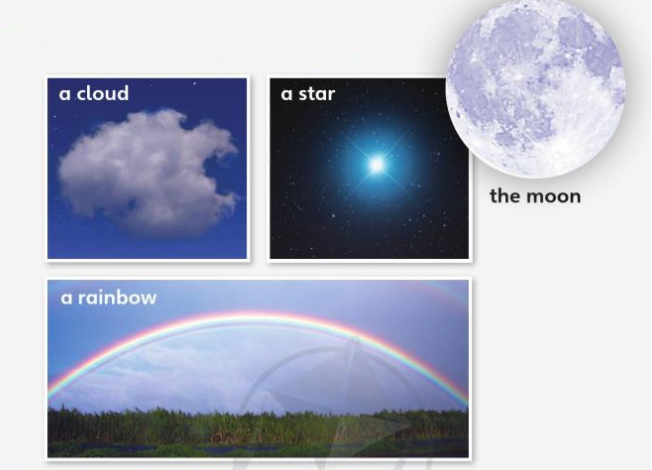 a cloud

a star

the moon

a rainbow